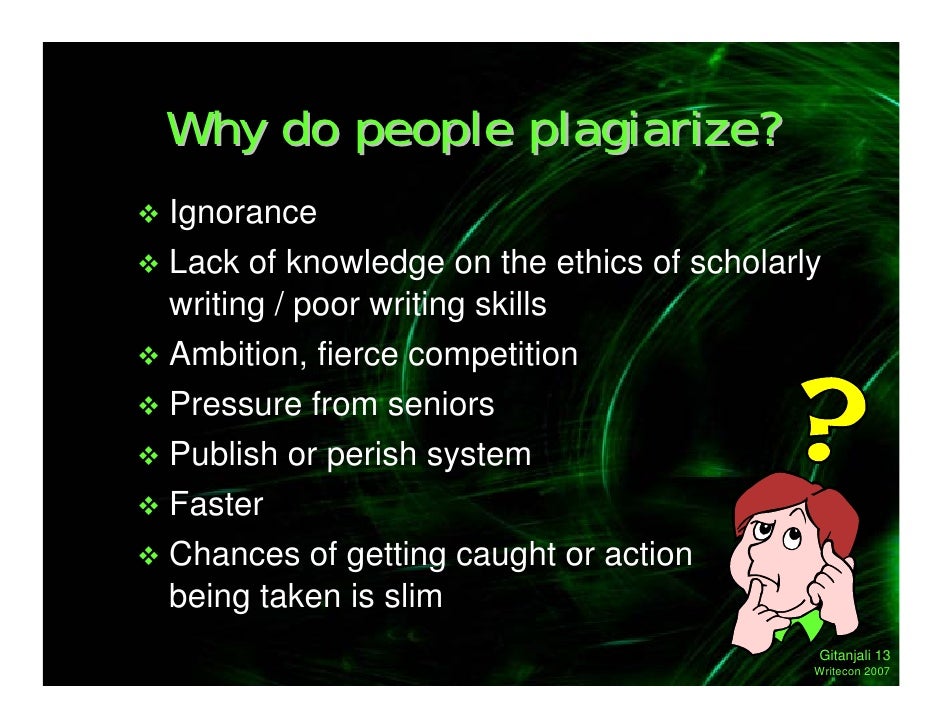 Why do people plagiarize?

❖ Ignorance
❖ Lack of knowledge on the ethics of scholarly writing / poor writing skills
❖ Ambition, fierce competition
❖ Pressure from seniors
❖ Publish or perish system
❖ Faster
❖ Chances of getting caught or action being taken is slim

?

Gitanjali 13
Writecon 2007